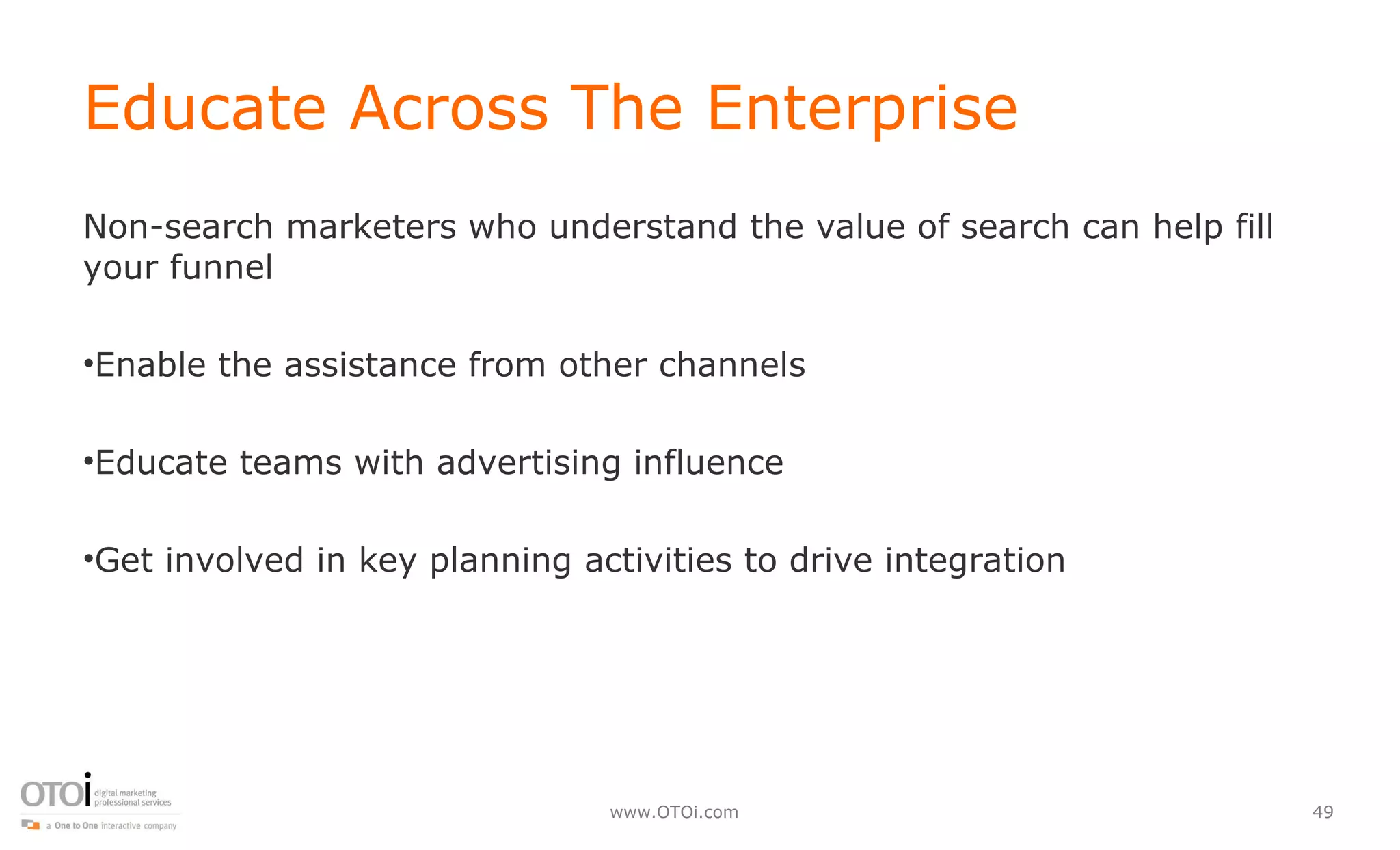 Educate Across The Enterprise

Non-search marketers who understand the value of search can help fill your funnel

•Enable the assistance from other channels

•Educate teams with advertising influence

•Get involved in key planning activities to drive integration

OTOi digital marketing professional services
a One to One interactive company

www.OTOi.com

49